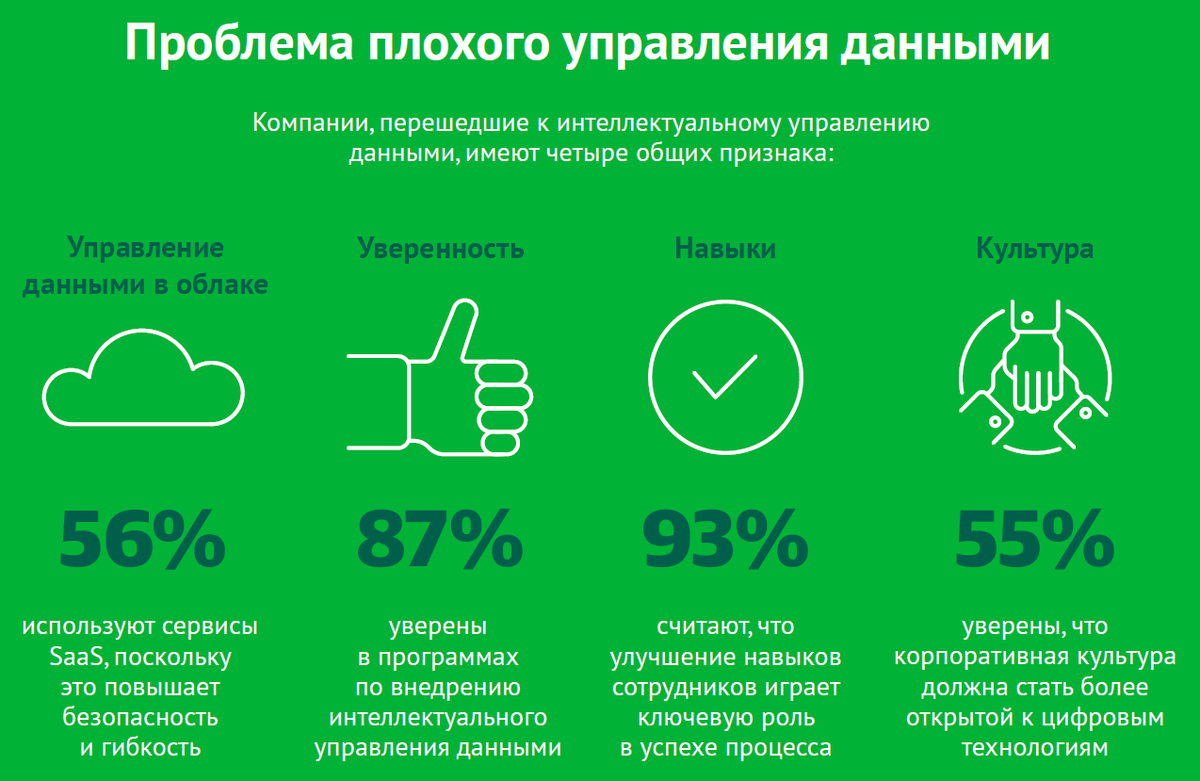 Проблема плохого управления данными

Компании, перешедшие к интеллектуальному управлению данными, имеют четыре общих признака:

Управление данными в облаке

56%

используют сервисы SaaS, поскольку это повышает безопасность и гибкость

Уверенность

87%

уверены в программах по внедрению интеллектуального управления данными

Навыки

93%

считают, что улучшение навыков сотрудников играет ключевую роль в успехе процесса

Культура

55%

уверены, что корпоративная культура должна стать более открытой к цифровым технологиям